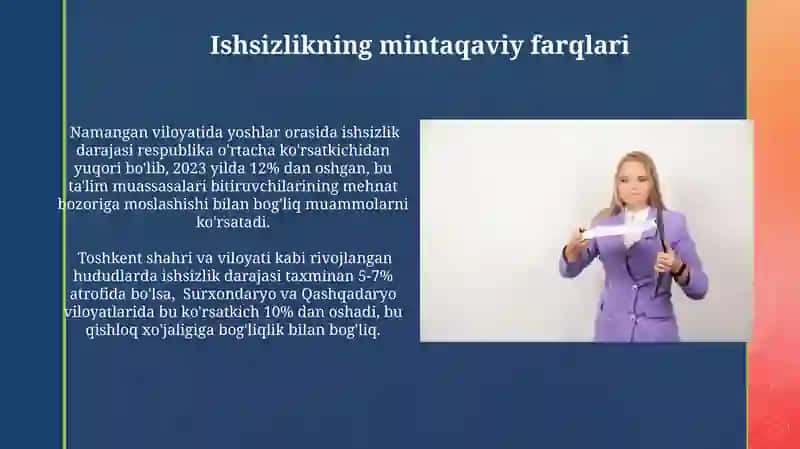 Ishsizlikning mintaqaviy farqlari

Namangan viloyatida yoshlar orasida ishsizlik darajasi respublika o'rtacha ko'rsatkichidan yuqori bo'lib, 2023 yilda 12% dan oshgan, bu ta'lim muassasalari bitiruvchilarining mehnat bozoriga moslashishi bilan bog'liq muammolarni ko'rsatadi.

Toshkent shahri va viloyati kabi rivojlangan hududlarda ishsizlik darajasi taxminan 5-7% atrofida bo'lsa, Surxondaryo va Qashqadaryo viloyatlarida bu ko'rsatkich 10% dan oshadi, bu qishloq xo'jaligiga bog'liqlik bilan bog'liq.